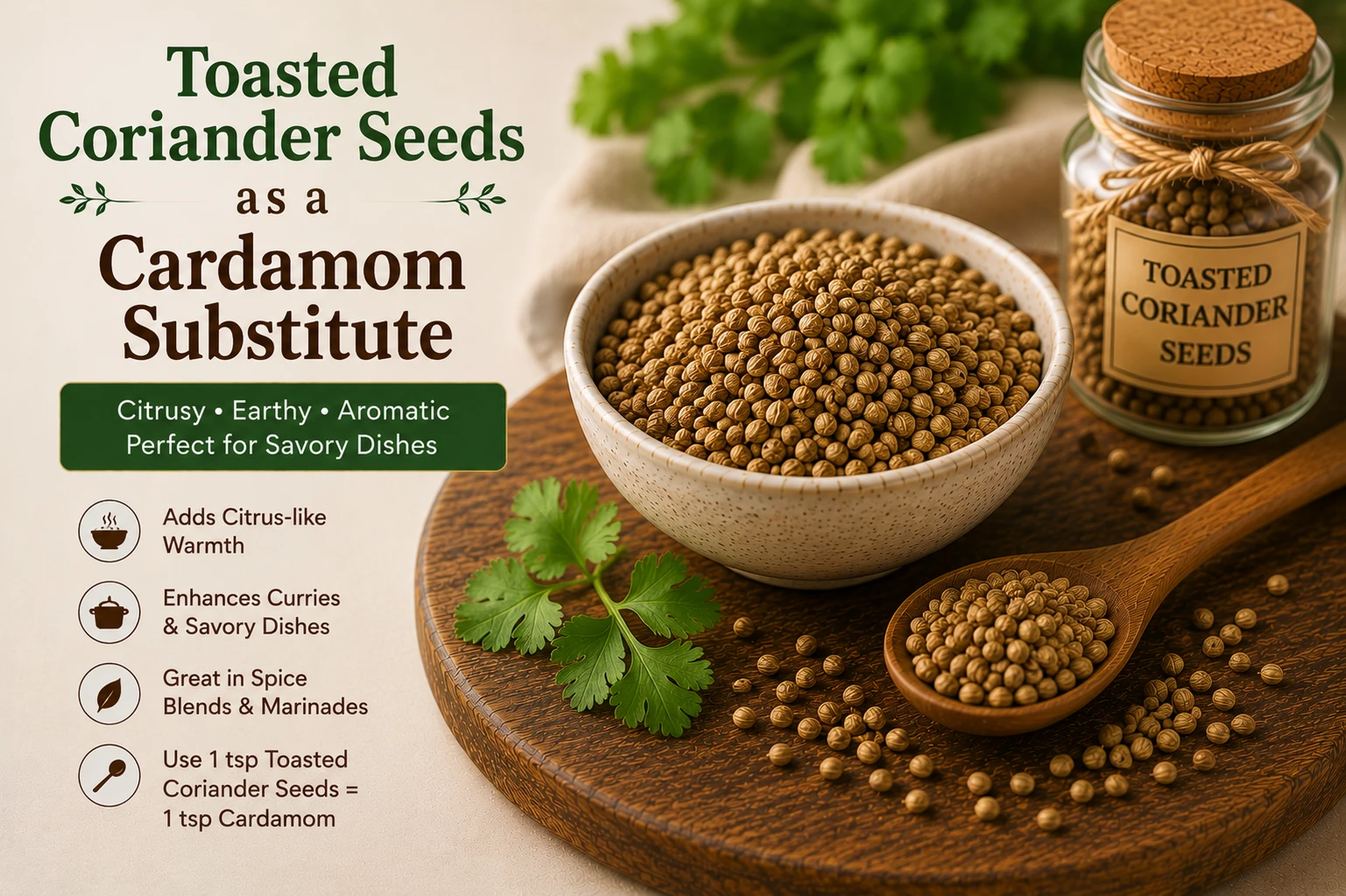 Toasted Coriander Seeds
as a
Cardamom Substitute

Citrusy • Earthy • Aromatic
Perfect for Savory Dishes

Adds Citrus-like Warmth

Enhances Curries & Savory Dishes

Great in Spice Blends & Marinades

Use 1 tsp Toasted Coriander Seeds = 1 tsp Cardamom

TOASTED CORIANDER SEEDS